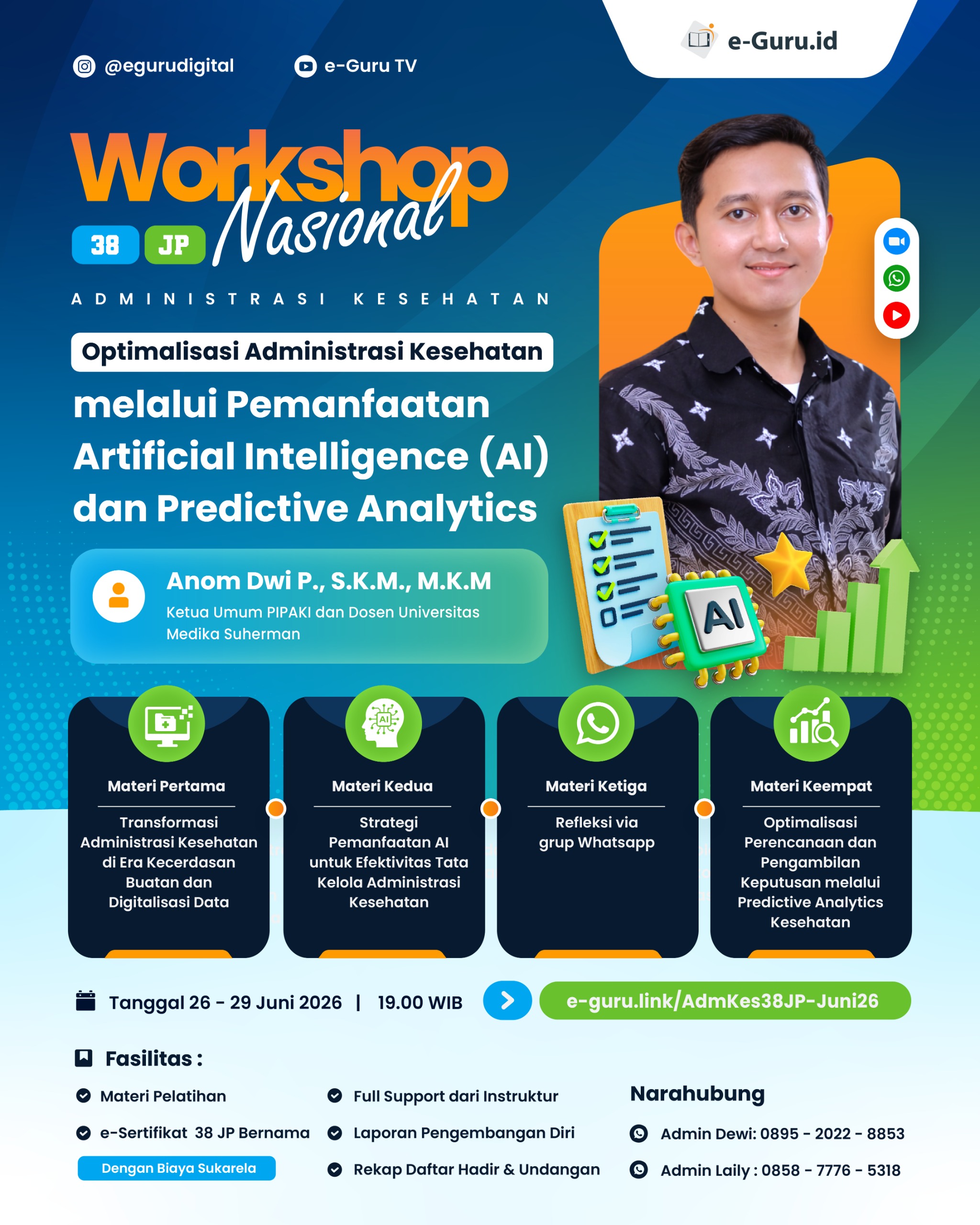 e-Guru.id

@egurudigital e-Guru TV

Workshop Nasional

38 JP

ADMINISTRASI KESEHATAN

Optimalisasi Administrasi Kesehatan melalui Pemanfaatan Artificial Intelligence (AI) dan Predictive Analytics

Anom Dwi P., S.K.M., M.K.M
Ketua Umum PIPAKI dan Dosen Universitas Medika Suherman

AI

Materi Pertama
Transformasi Administrasi Kesehatan di Era Kecerdasan Buatan dan Digitalisasi Data

Materi Kedua
Strategi Pemanfaatan AI untuk Efektivitas Tata Kelola Administrasi Kesehatan

Materi Ketiga
Refleksi via grup Whatsapp

Materi Keempat
Optimalisasi Perencanaan dan Pengambilan Keputusan melalui Predictive Analytics Kesehatan

Tanggal 26 - 29 Juni 2026 | 19.00 WIB

e-guru.link/AdmKes38JP-Juni26

Fasilitas :

Materi Pelatihan
e-Sertifikat 38 JP Bernama
Dengan Biaya Sukarela
Full Support dari Instruktur
Laporan Pengembangan Diri
Rekap Daftar Hadir & Undangan

Narahubung
Admin Dewi: 0895 - 2022 - 8853
Admin Laily : 0858 - 7776 - 5318